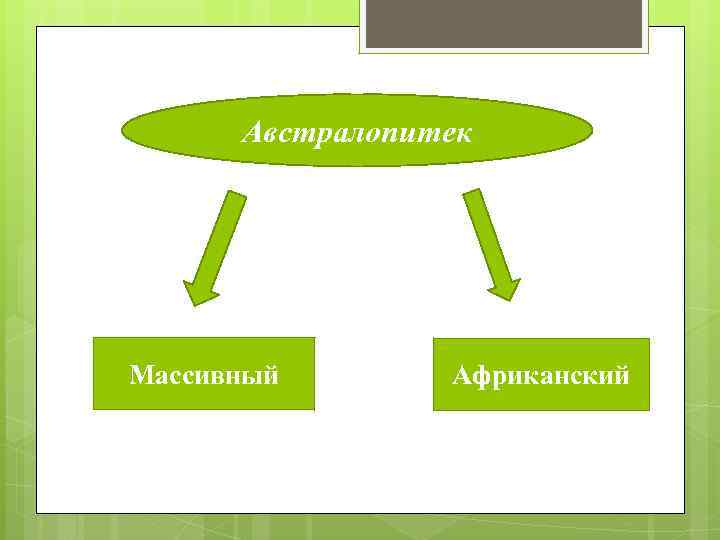 Австралопитек

Массивный

Африканский